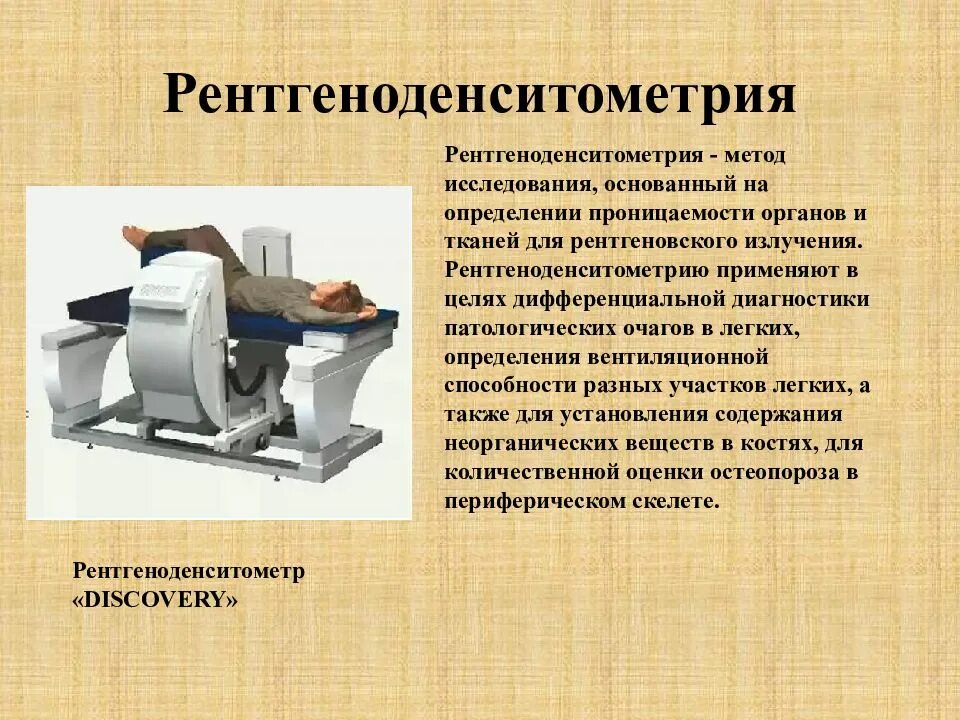 Рентгеноденситометрия

Рентгеноденситометрия - метод исследования, основанный на определении проницаемости органов и тканей для рентгеновского излучения. Рентгеноденситометрию применяют в целях дифференциальной диагностики патологических очагов в легких, определения вентиляционной способности разных участков легких, а также для установления содержания неорганических веществ в костях, для количественной оценки остеопороза в периферическом скелете.

Рентгеноденситометр «DISCOVERY»